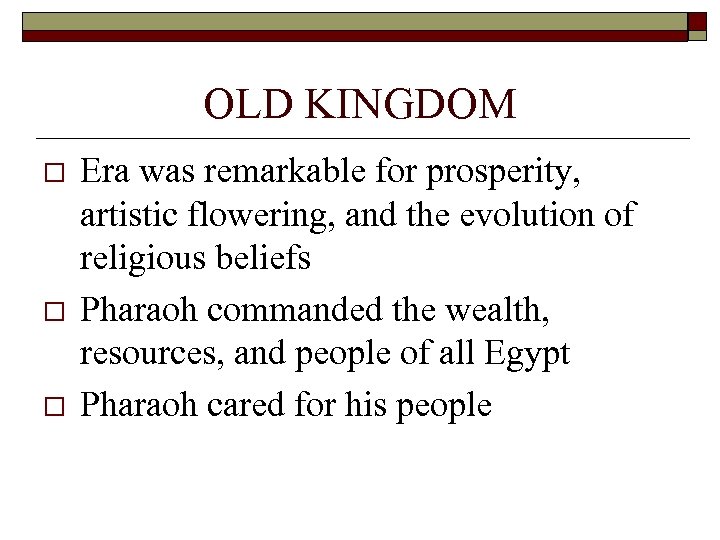 OLD KINGDOM

□ Era was remarkable for prosperity, artistic flowering, and the evolution of religious beliefs

□ Pharaoh commanded the wealth, resources, and people of all Egypt

□ Pharaoh cared for his people